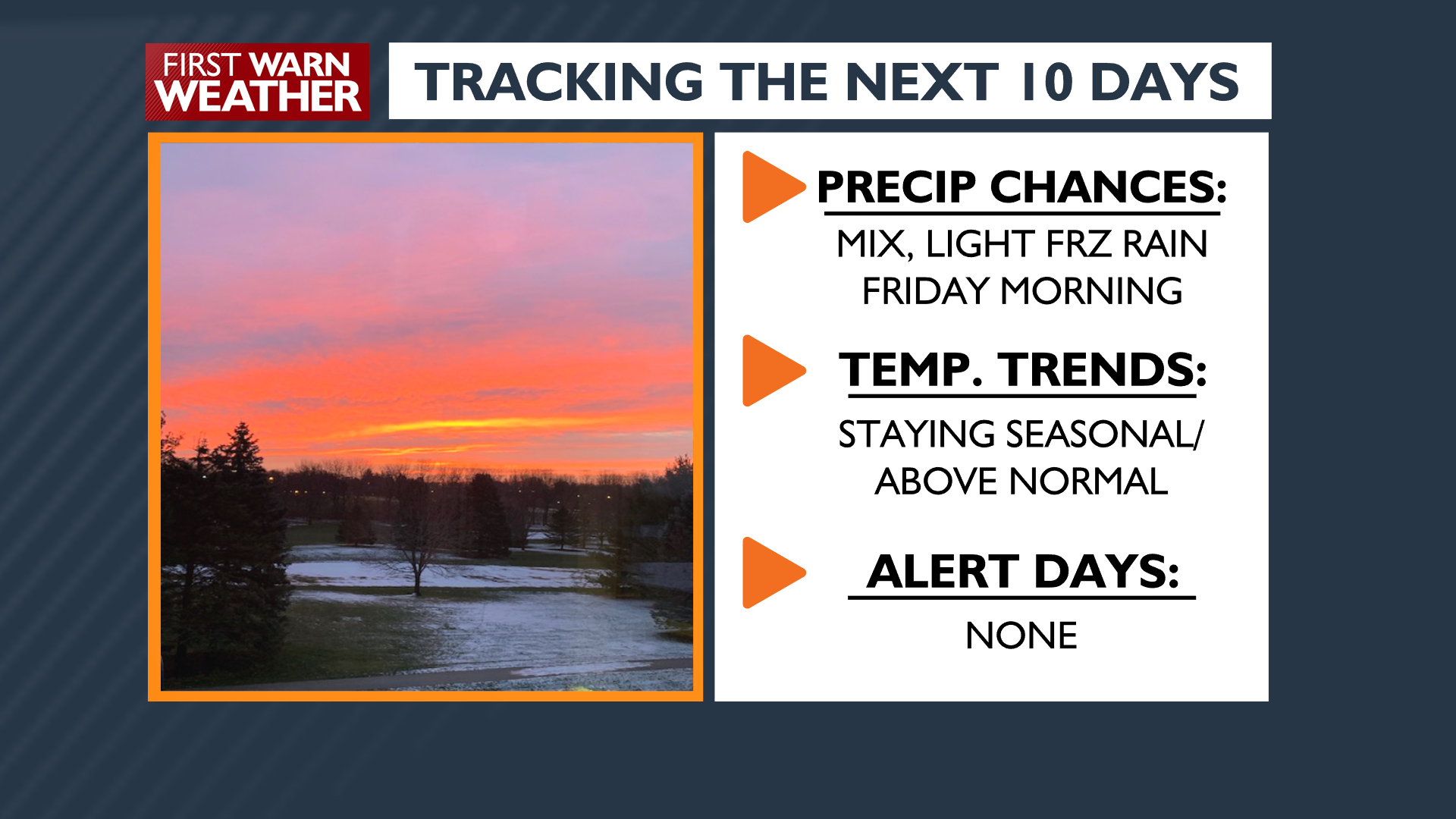 FIRST WARN WEATHER

TRACKING THE NEXT 10 DAYS

PRECIP CHANCES:
MIX, LIGHT FRZ RAIN FRIDAY MORNING

TEMP. TRENDS:
STAYING SEASONAL/ ABOVE NORMAL

ALERT DAYS:
NONE